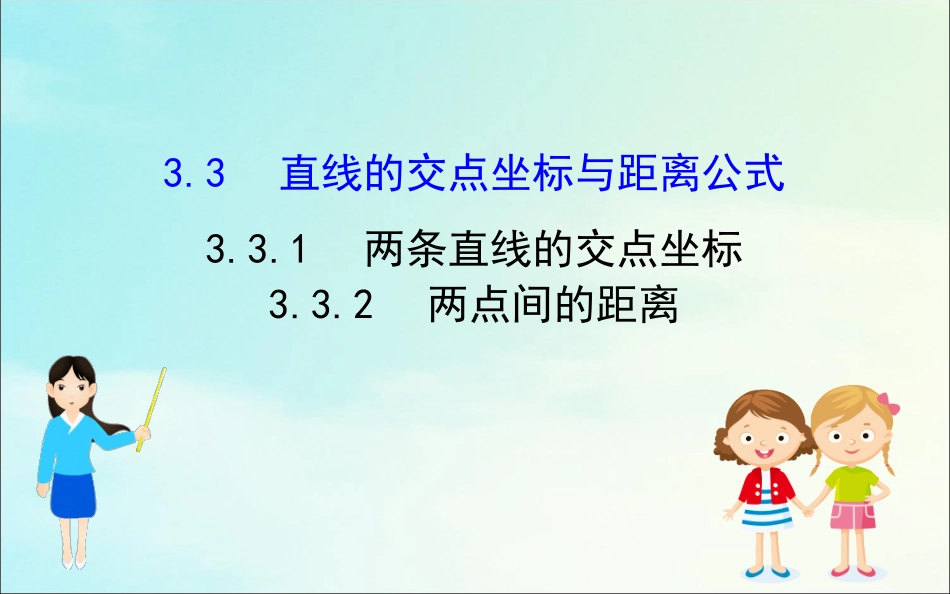 3.3　直线的交点坐标与距离公式

3.3.1　两条直线的交点坐标

3.3.2　两点间的距离